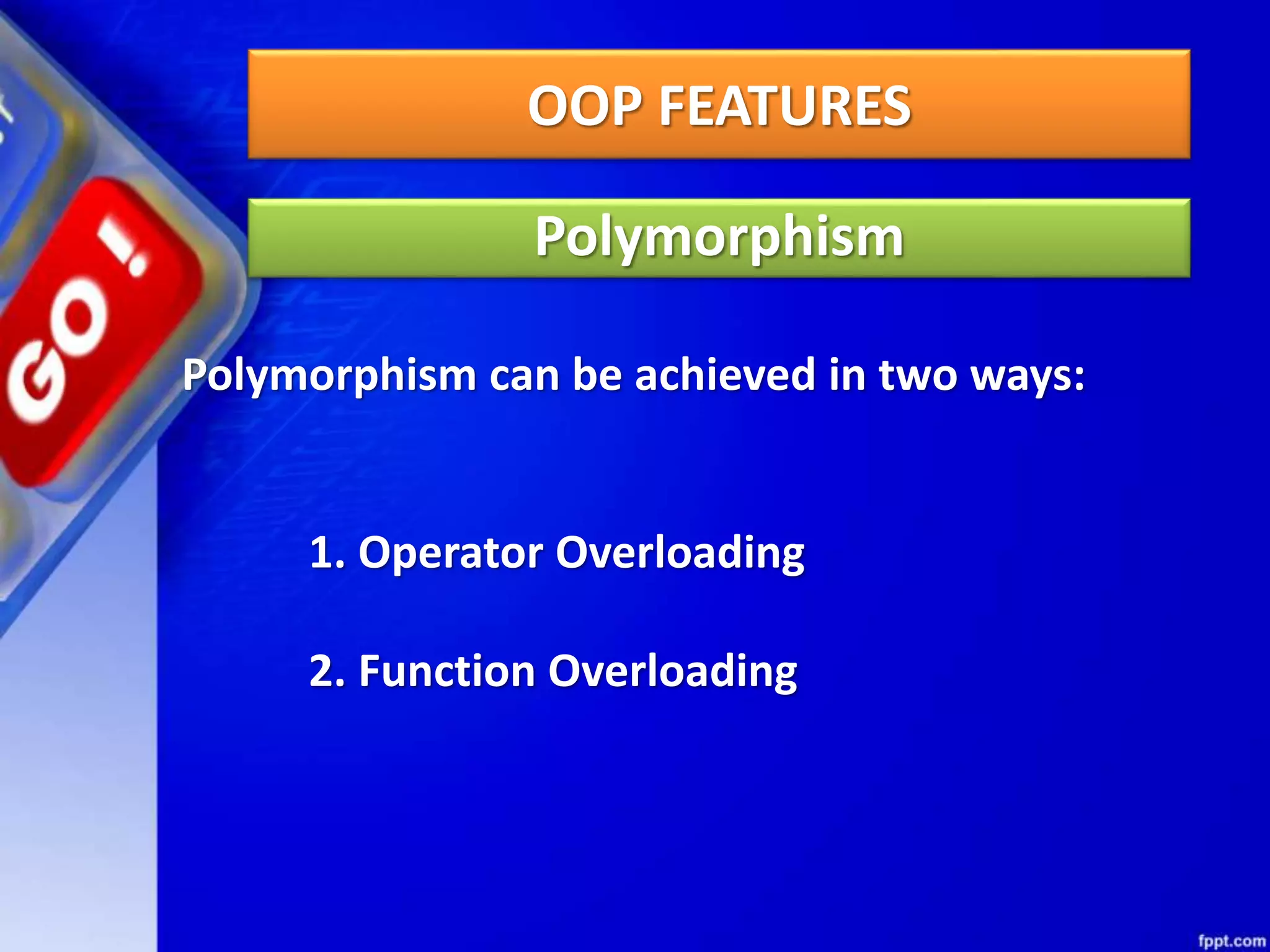 GO!

OOP FEATURES

Polymorphism

Polymorphism can be achieved in two ways:

1. Operator Overloading

2. Function Overloading

fppt.com